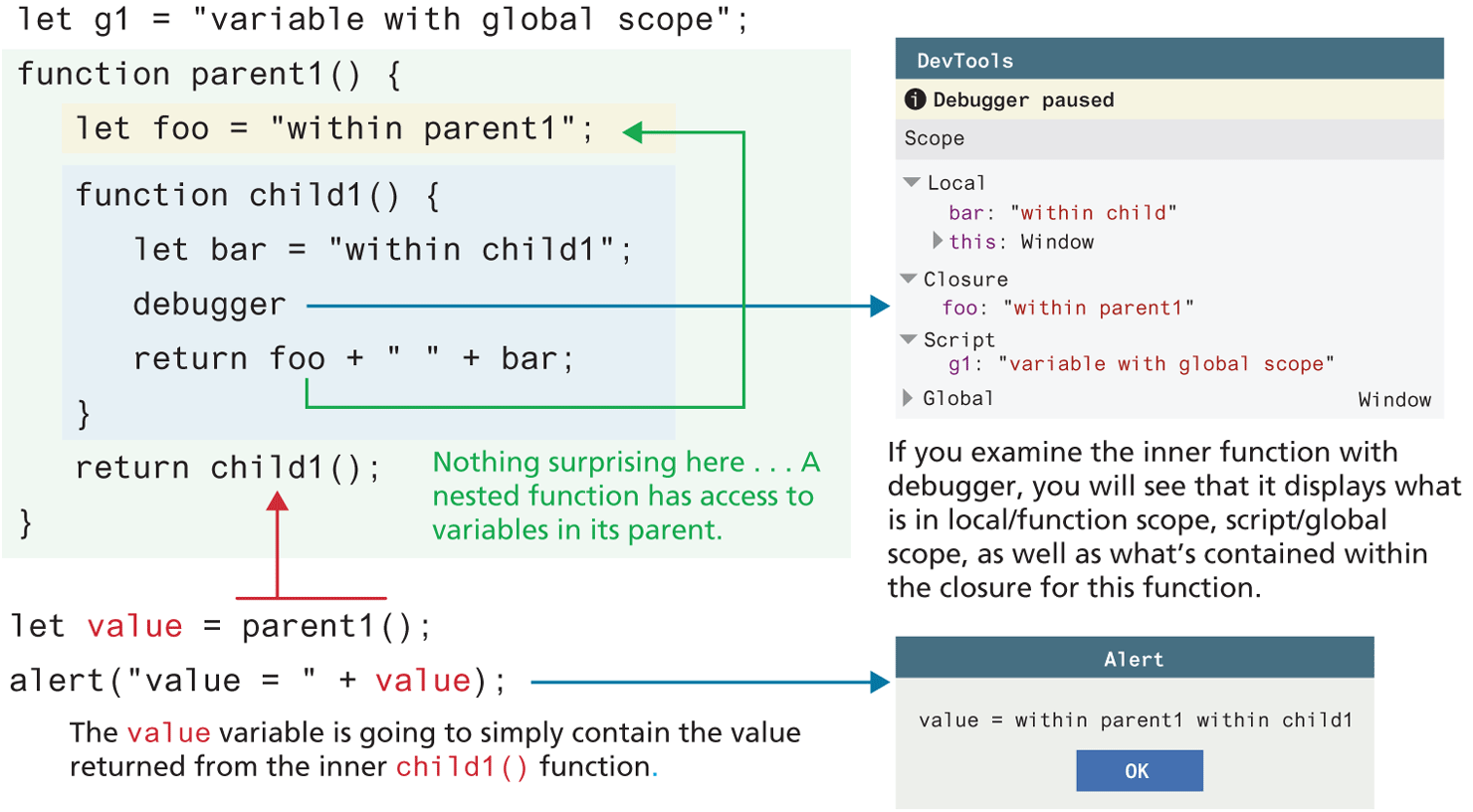 let g1 = "variable with global scope";
function parent1() {
let foo = "within parent1";
function child1() {
let bar = "within child1";
debugger
return foo + " " + bar;
}
return child1();
}

Nothing surprising here . . . A nested function has access to variables in its parent.

let value = parent1();
alert("value = " + value);

The value variable is going to simply contain the value returned from the inner child1() function.

DevTools
Debugger paused
Scope
Local
bar: "within child"
this: Window
Closure
foo: "within parent1"
Script
g1: "variable with global scope"
Global Window

If you examine the inner function with debugger, you will see that it displays what is in local/function scope, script/global scope, as well as what's contained within the closure for this function.

Alert
value = within parent1 within child1
OK